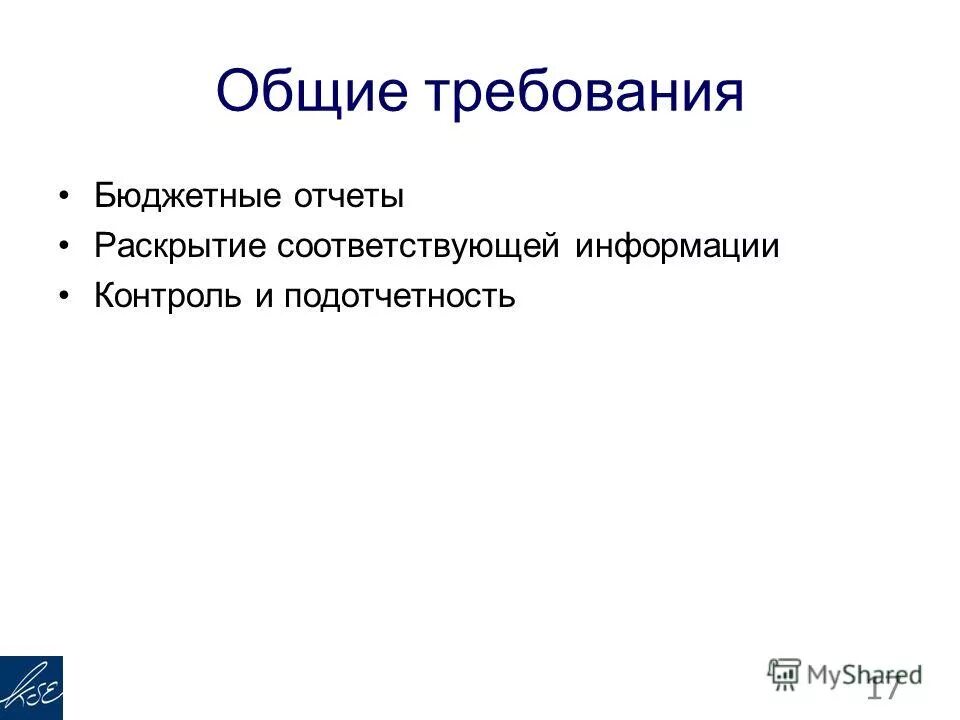 Общие требования

• Бюджетные отчеты
• Раскрытие соответствующей информации
• Контроль и подотчетность

KSE

MyShared

17